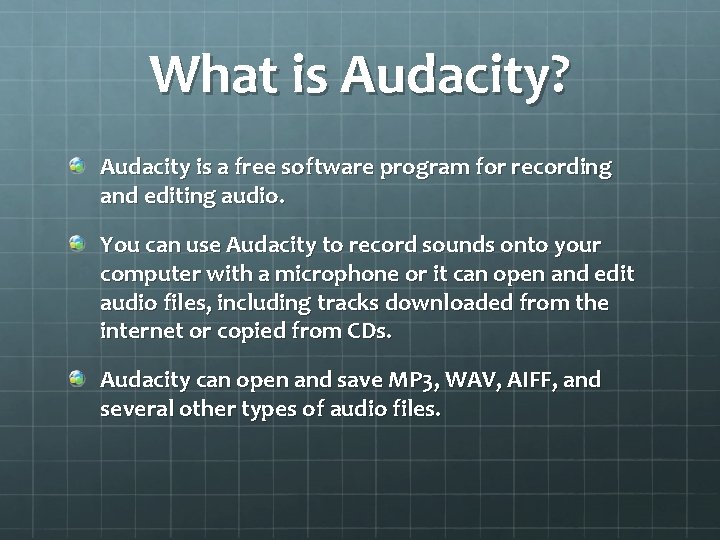 What is Audacity?

Audacity is a free software program for recording and editing audio.

You can use Audacity to record sounds onto your computer with a microphone or it can open and edit audio files, including tracks downloaded from the internet or copied from CDs.

Audacity can open and save MP3, WAV, AIFF, and several other types of audio files.